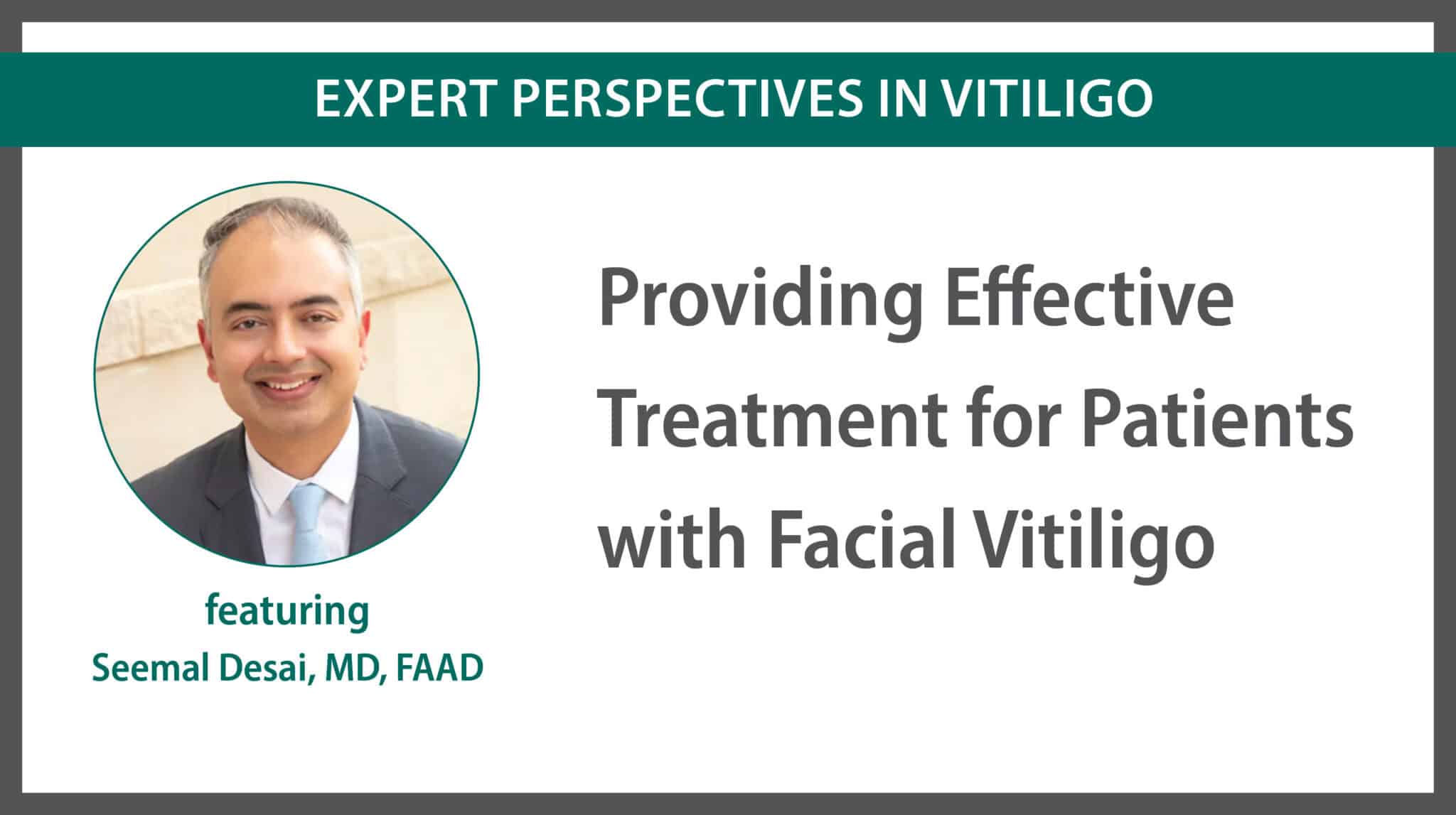 EXPERT PERSPECTIVES IN VITILIGO

featuring
Seemal Desai, MD, FAAD

Providing Effective Treatment for Patients with Facial Vitiligo